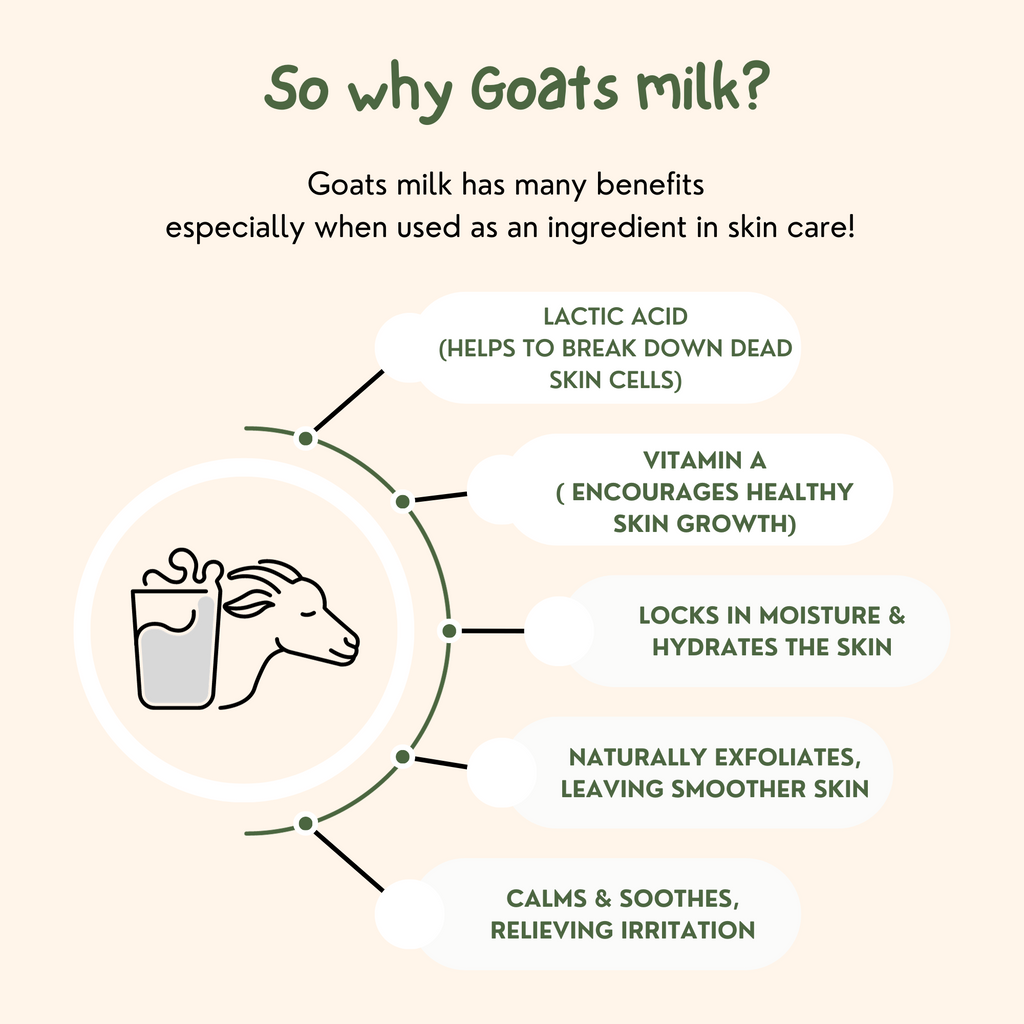 So why Goats milk?

Goats milk has many benefits especially when used as an ingredient in skin care!

LACTIC ACID (HELPS TO BREAK DOWN DEAD SKIN CELLS)

VITAMIN A ( ENCOURAGES HEALTHY SKIN GROWTH)

LOCKS IN MOISTURE & HYDRATES THE SKIN

NATURALLY EXFOLIATES, LEAVING SMOOTHER SKIN

CALMS & SOOTHES, RELIEVING IRRITATION